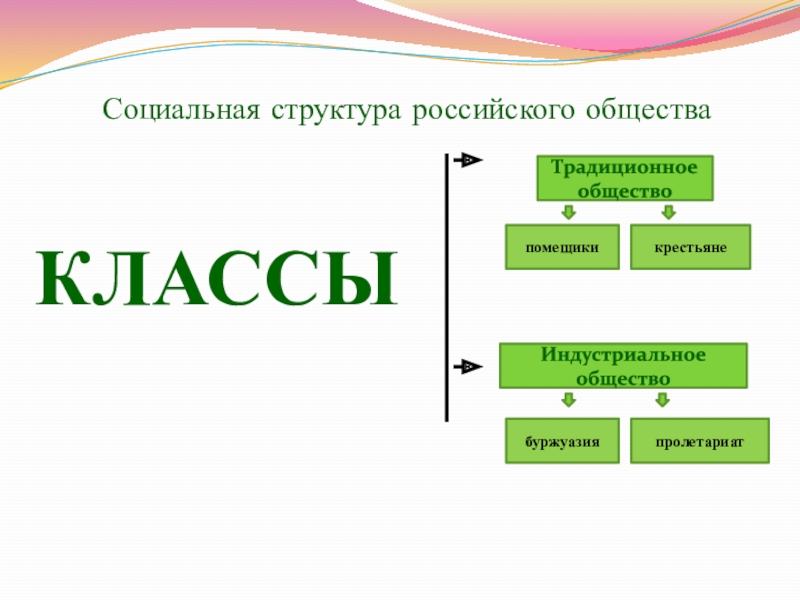 Социальная структура российского общества

КЛАССЫ

Традиционное общество

помещики

крестьяне

Индустриальное общество

буржуазия

пролетариат